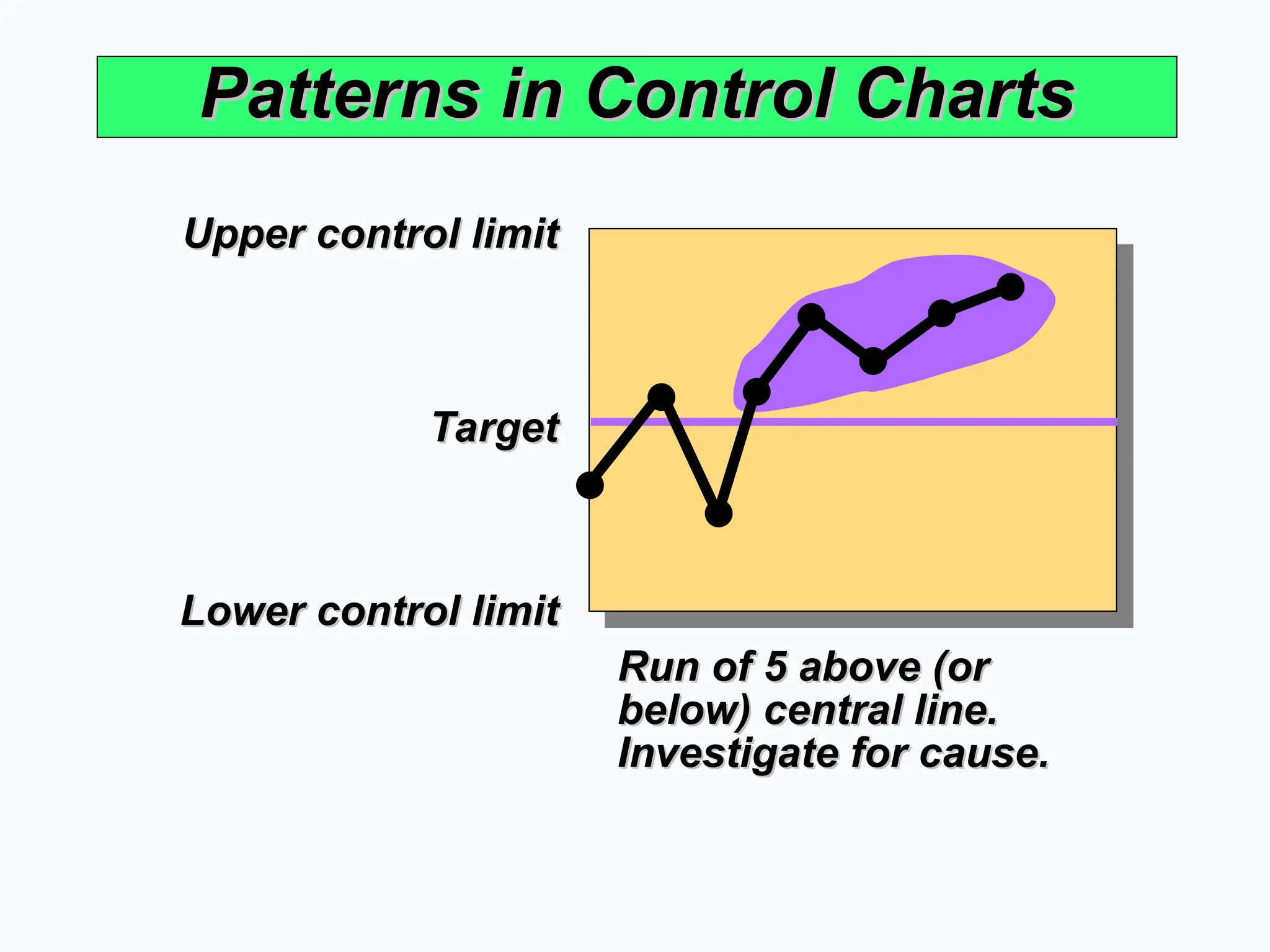 Patterns in Control Charts

Upper control limit

Target

Lower control limit

Run of 5 above (or below) central line. Investigate for cause.